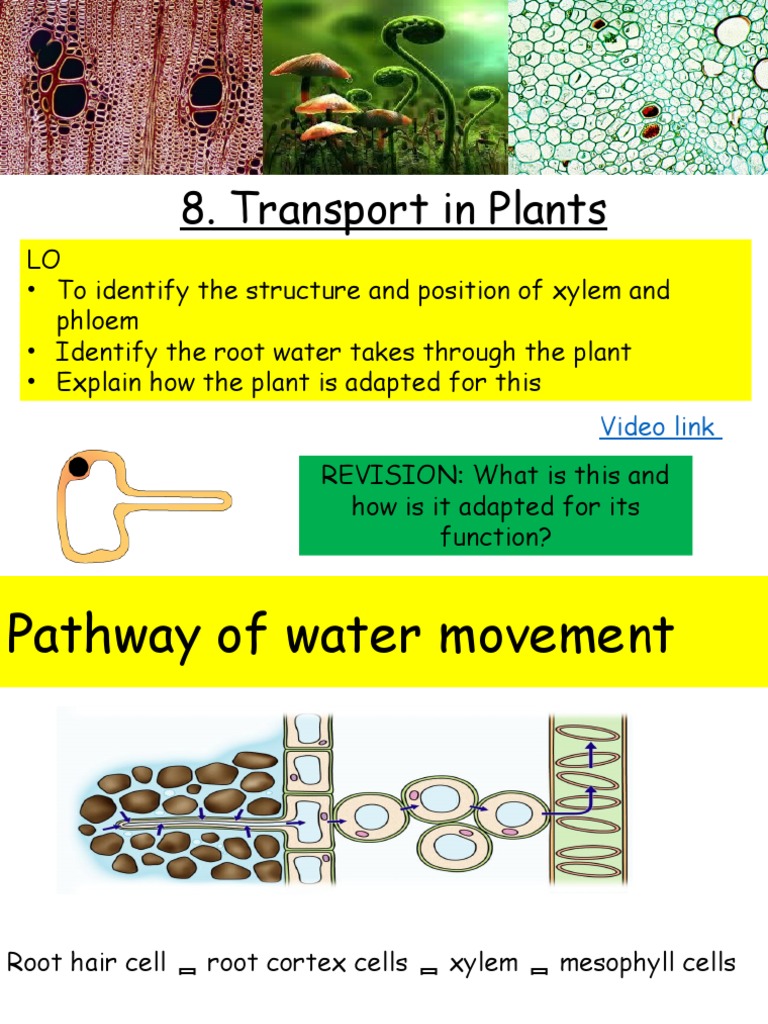 8. Transport in Plants

LO
• To identify the structure and position of xylem and phloem
• Identify the root water takes through the plant
• Explain how the plant is adapted for this

Video link

REVISION: What is this and how is it adapted for its function?

Pathway of water movement

Root hair cell ▭ root cortex cells ▭ xylem ▭ mesophyll cells